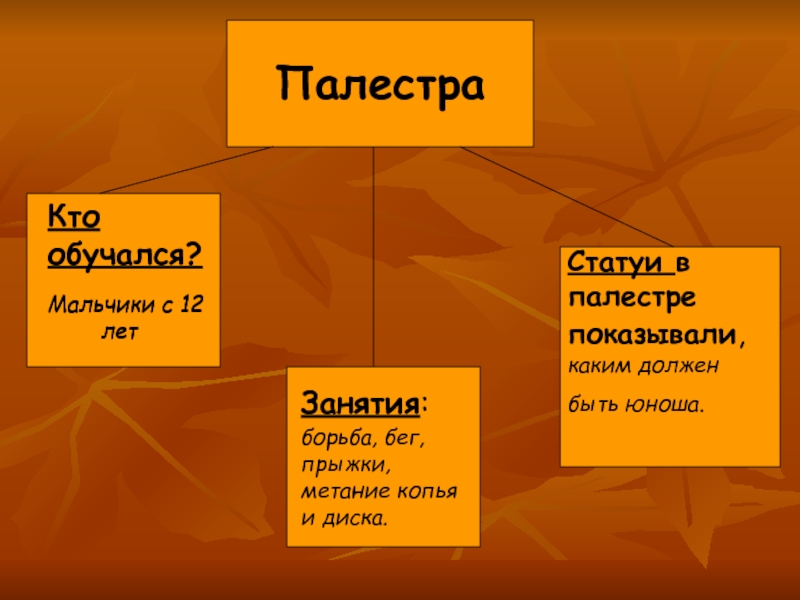 Палестра

Кто обучался?

Мальчики с 12 лет

Занятия:

борьба, бег, прыжки, метание копья и диска.

Статуи в палестре показывали, каким должен быть юноша.